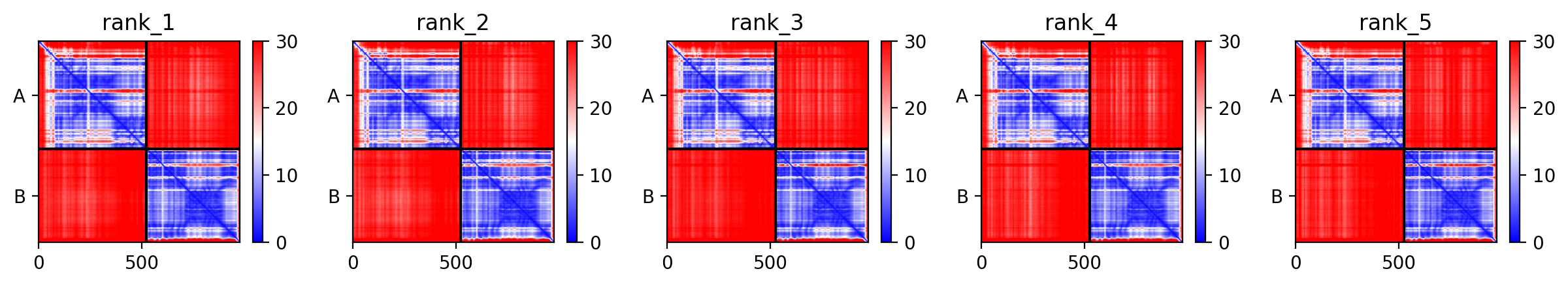 rank_1

A

B

0 500

30
20
10
0

rank_2

A

B

0 500

30
20
10
0

rank_3

A

B

0 500

30
20
10
0

rank_4

A

B

0 500

30
20
10
0

rank_5

A

B

0 500

30
20
10
0